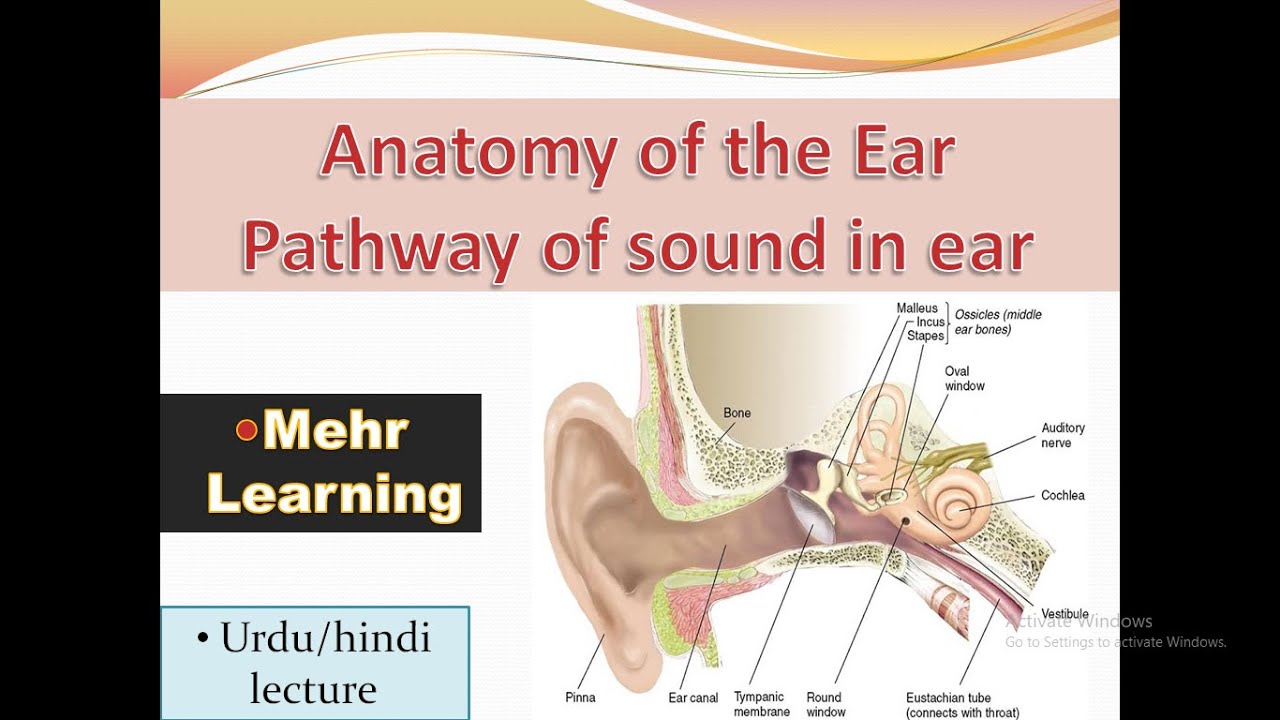 Anatomy of the Ear
Pathway of sound in ear

•Mehr Learning

• Urdu/hindi lecture

Malleus
Incus
Stapes
Ossicles (middle ear bones)
Oval window
Bone
Auditory nerve
Cochlea
Vestibule
Pinna
Ear canal
Tympanic membrane
Round window
Eustachian tube (connects with throat)

Activate Windows
Go to Settings to activate Windows.